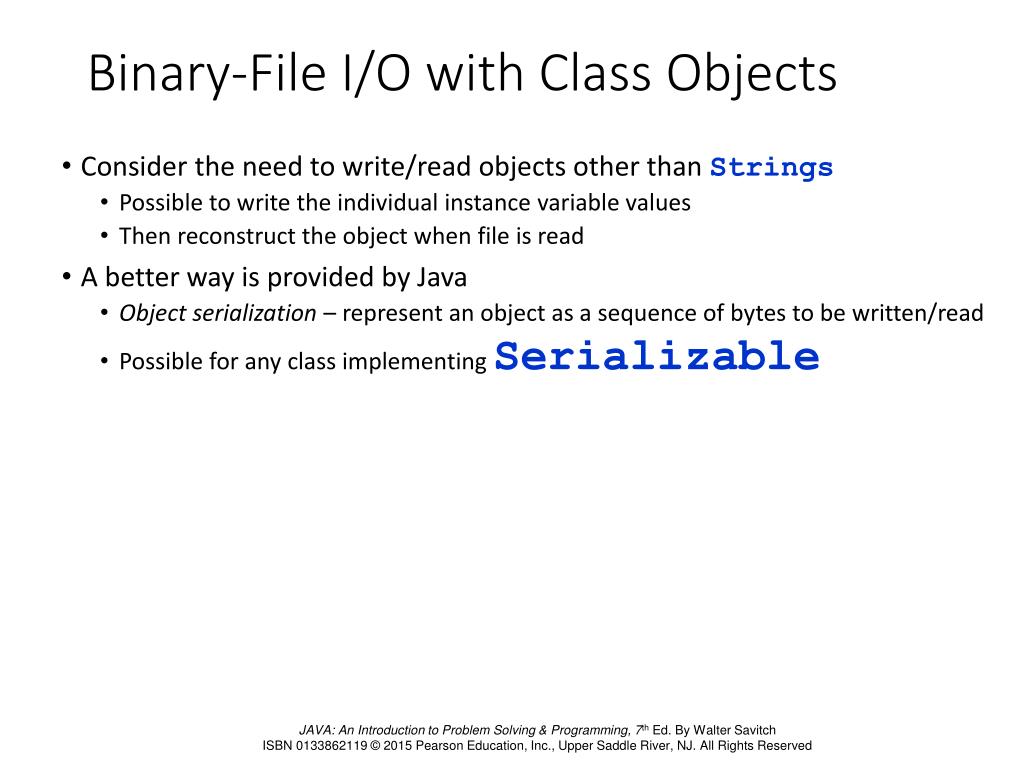 Binary-File I/O with Class Objects

• Consider the need to write/read objects other than Strings
  • Possible to write the individual instance variable values
  • Then reconstruct the object when file is read
• A better way is provided by Java
  • Object serialization – represent an object as a sequence of bytes to be written/read
  • Possible for any class implementing Serializable

JAVA: An Introduction to Problem Solving & Programming, 7th Ed. By Walter Savitch
ISBN 0133862119 © 2015 Pearson Education, Inc., Upper Saddle River, NJ. All Rights Reserved